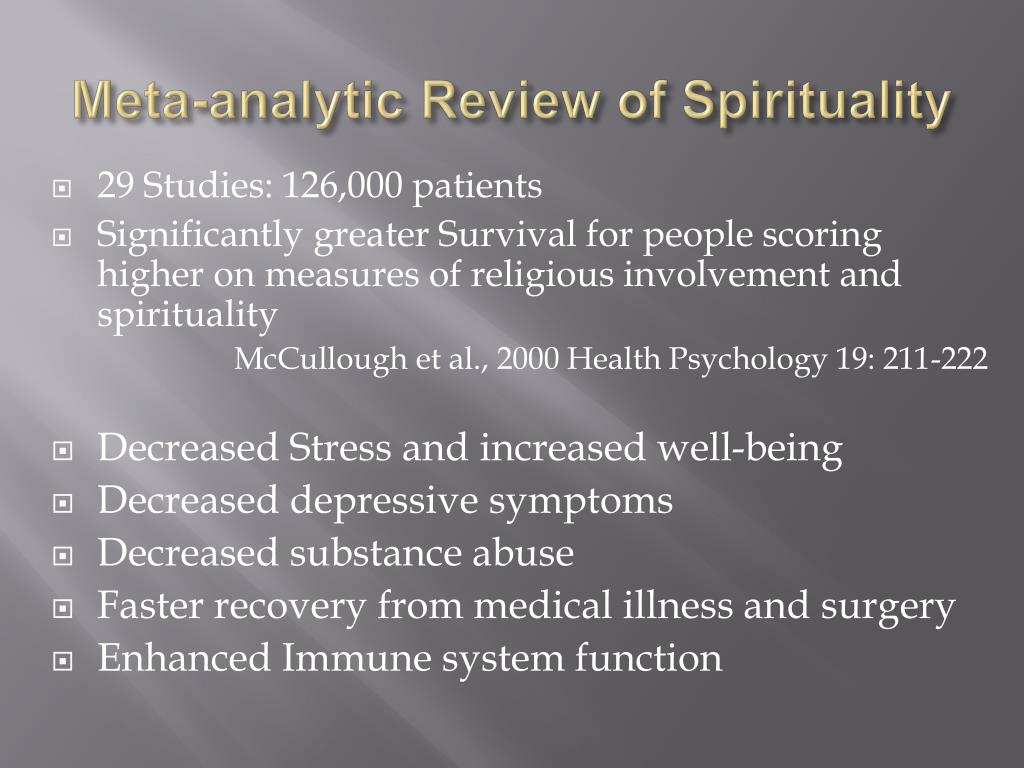 Meta-analytic Review of Spirituality

29 Studies: 126,000 patients
Significantly greater Survival for people scoring higher on measures of religious involvement and spirituality
McCullough et al., 2000 Health Psychology 19: 211-222

Decreased Stress and increased well-being
Decreased depressive symptoms
Decreased substance abuse
Faster recovery from medical illness and surgery
Enhanced Immune system function